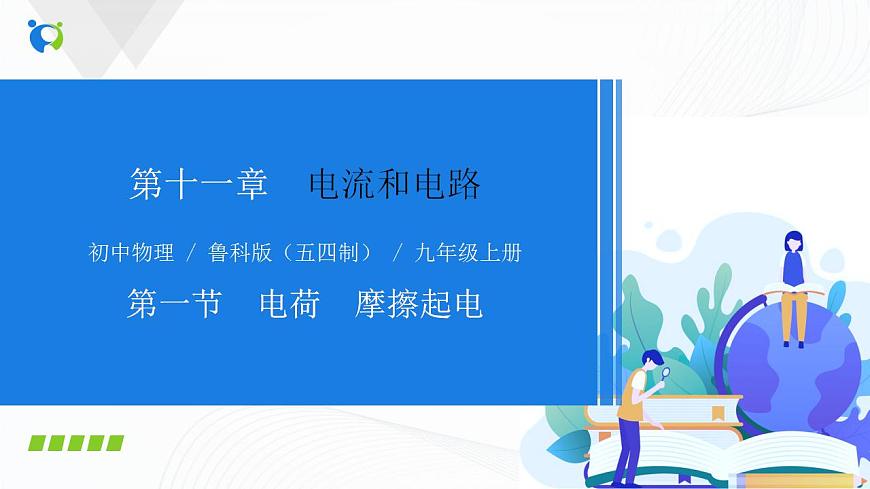 第十一章　电流和电路

初中物理 / 鲁科版（五四制） / 九年级上册

第一节　电荷　摩擦起电